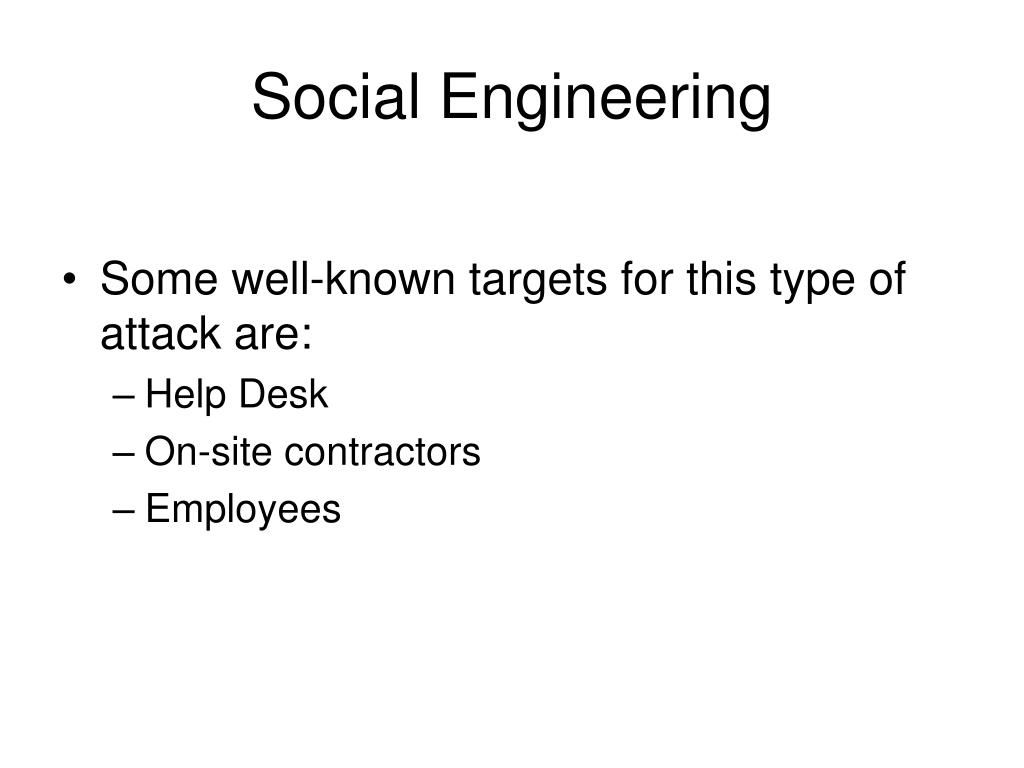 Social Engineering

• Some well-known targets for this type of attack are:
– Help Desk
– On-site contractors
– Employees